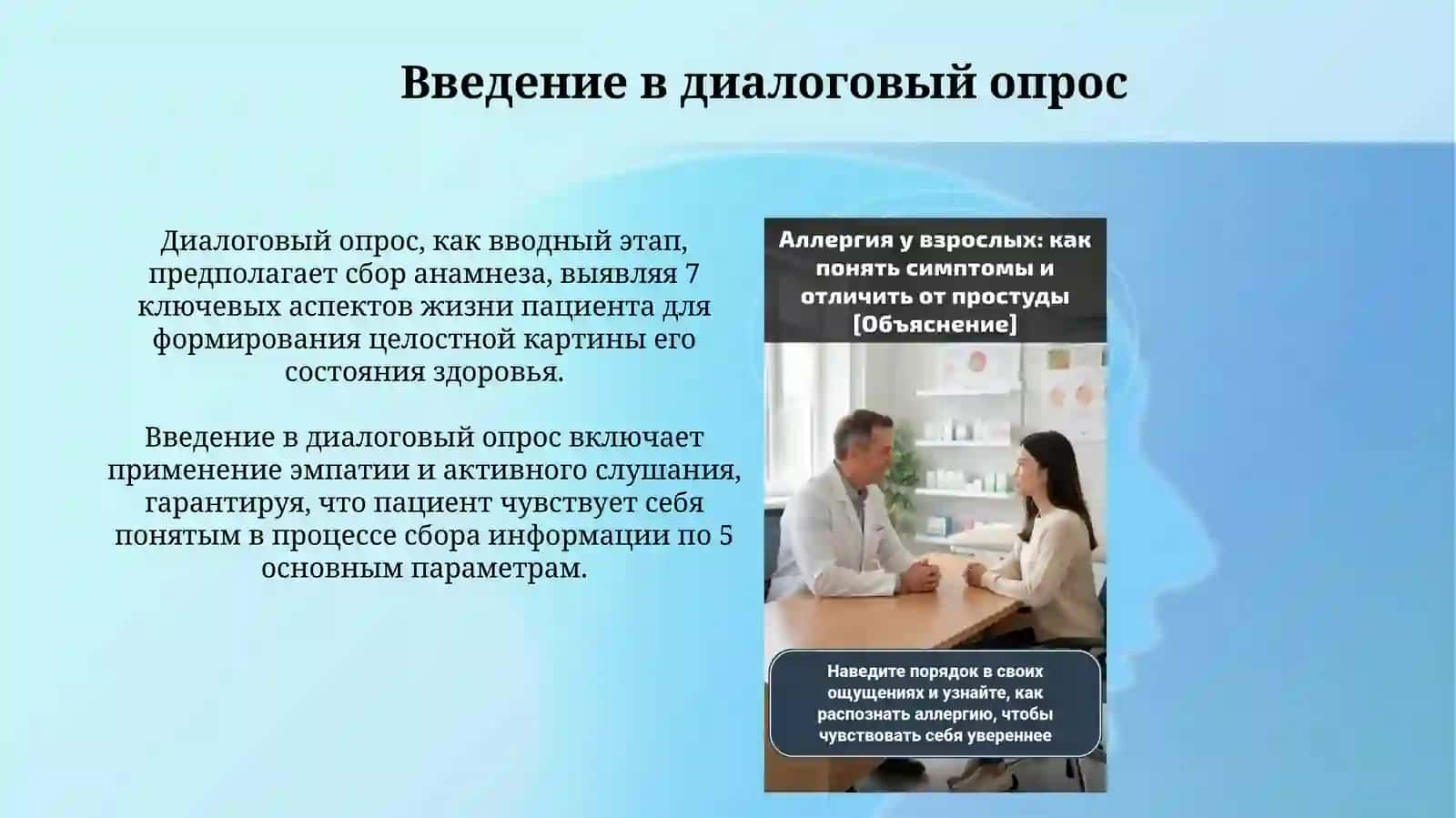 Введение в диалоговый опрос

Диалоговый опрос, как вводный этап, предполагает сбор анамнеза, выявляя 7 ключевых аспектов жизни пациента для формирования целостной картины его состояния здоровья.

Введение в диалоговый опрос включает применение эмпатии и активного слушания, гарантируя, что пациент чувствует себя понятым в процессе сбора информации по 5 основным параметрам.

Аллергия у взрослых: как понять симптомы и отличить от простуды [Объяснение]

Наведите порядок в своих ощущениях и узнайте, как распознать аллергию, чтобы чувствовать себя увереннее